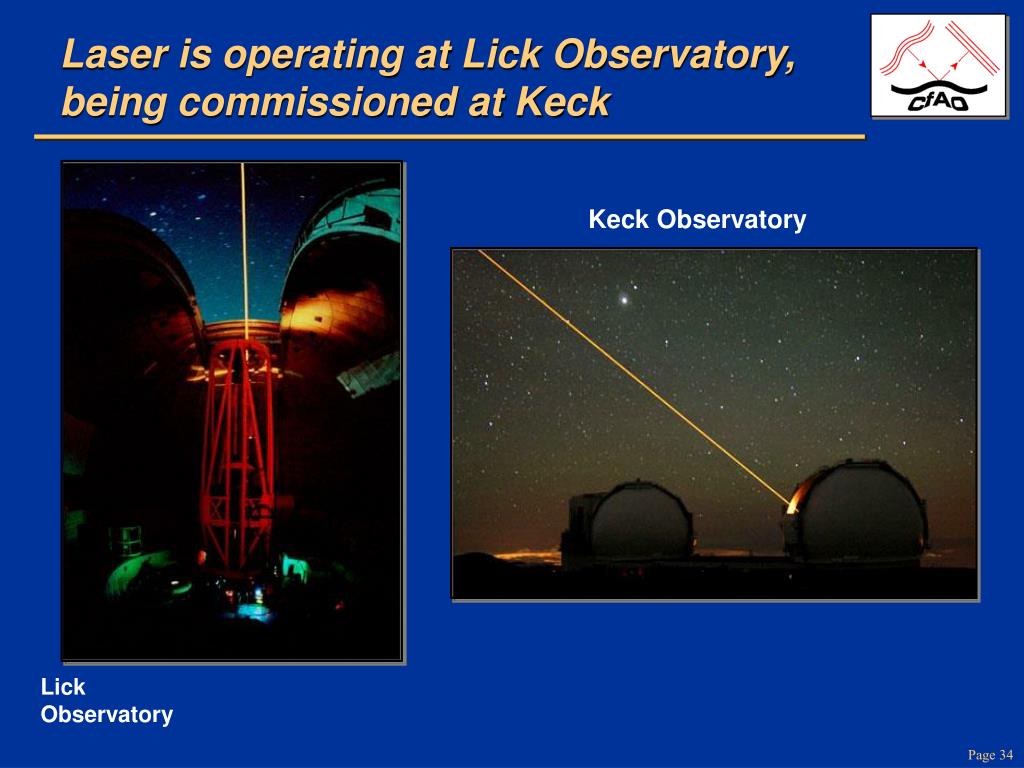 Laser is operating at Lick Observatory, being commissioned at Keck

CfAO

Keck Observatory

Lick Observatory

Page 34